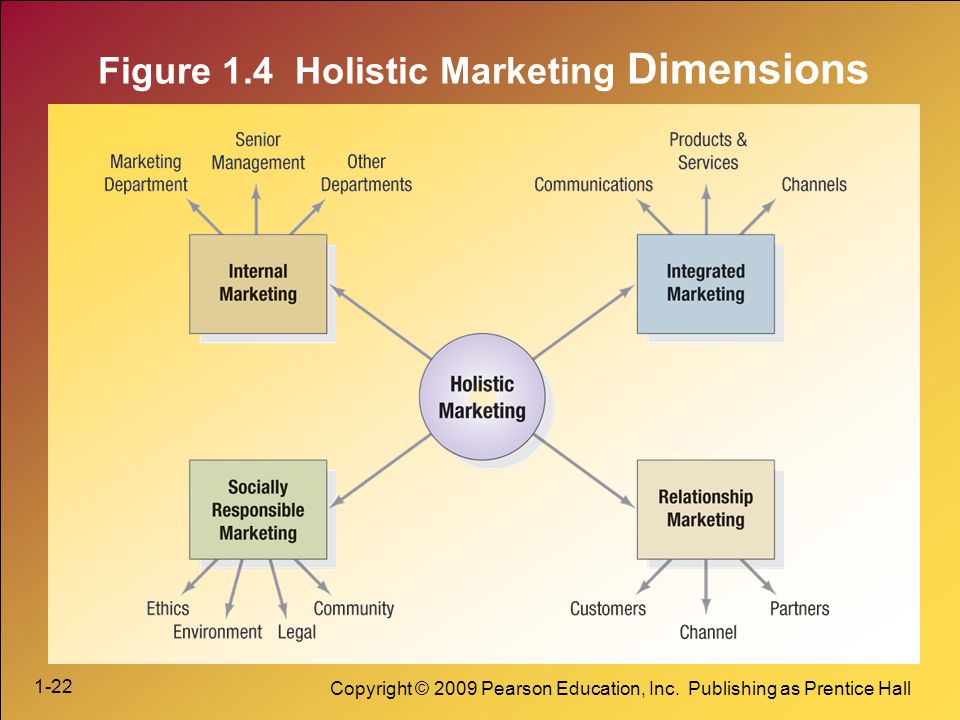 Figure 1.4 Holistic Marketing Dimensions

Marketing Department

Senior Management

Other Departments

Internal Marketing

Communications

Products & Services

Channels

Integrated Marketing

Holistic Marketing

Socially Responsible Marketing

Ethics

Environment

Legal

Community

Relationship Marketing

Customers

Channel

Partners

1-22

Copyright © 2009 Pearson Education, Inc. Publishing as Prentice Hall